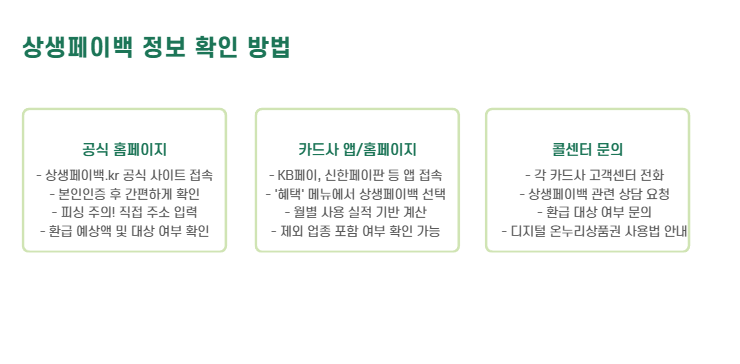 상생페이백 정보 확인 방법

공식 홈페이지
- 상생페이백.kr 공식 사이트 접속
- 본인인증 후 간편하게 확인
- 피싱 주의! 직접 주소 입력
- 환급 예상액 및 대상 여부 확인

카드사 앱/홈페이지
- KB페이, 신한페이판 등 앱 접속
- '혜택' 메뉴에서 상생페이백 선택
- 월별 사용 실적 기반 계산
- 제외 업종 포함 여부 확인 가능

콜센터 문의
- 각 카드사 고객센터 전화
- 상생페이백 관련 상담 요청
- 환급 대상 여부 문의
- 디지털 온누리상품권 사용법 안내